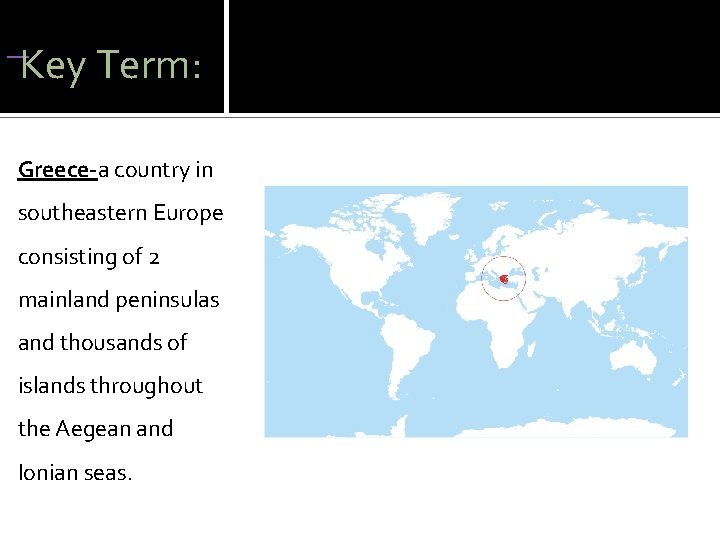 Key Term:

Greece-a country in southeastern Europe consisting of 2 mainland peninsulas and thousands of islands throughout the Aegean and Ionian seas.